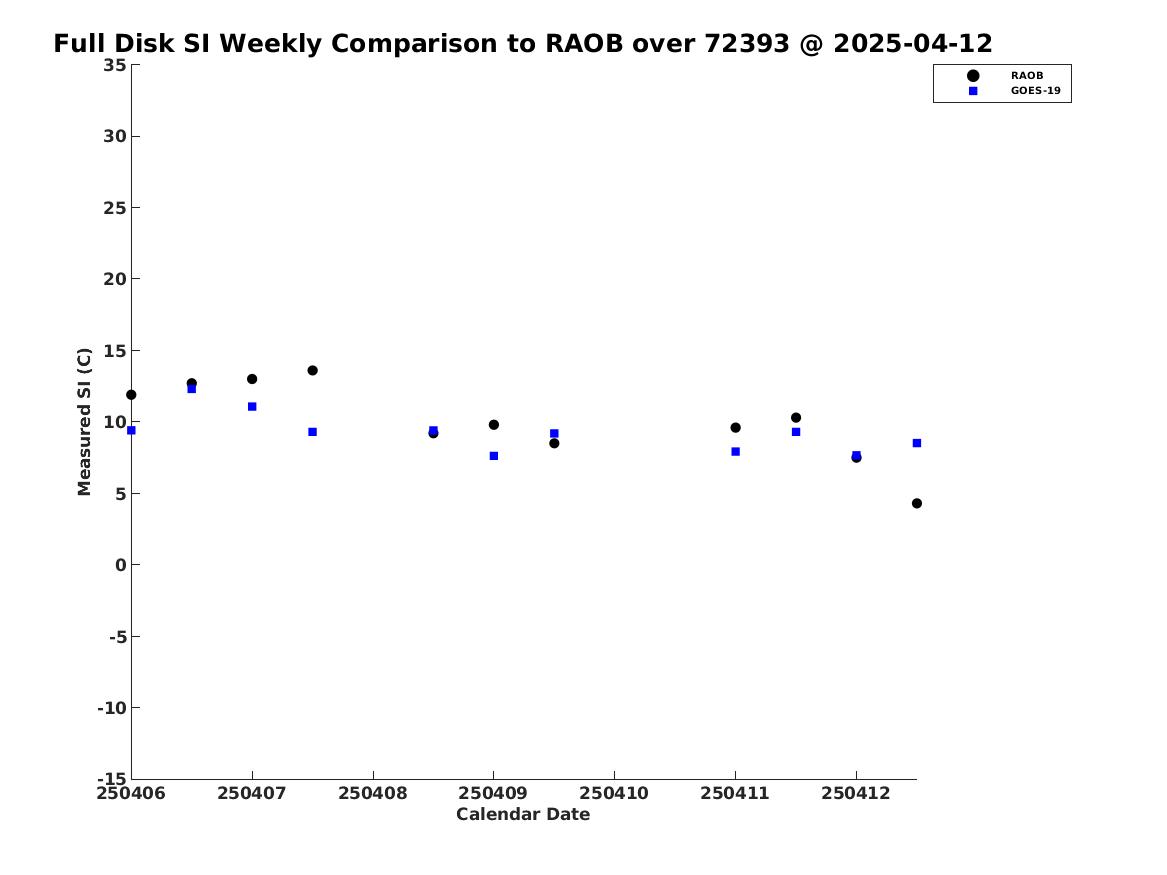 Full Disk SI Weekly Comparison to RAOB over 72393 @ 2025-04-12

RAOB
GOES-19

Measured SI (C)

35
30
25
20
15
10
5
0
-5
-10
-15

250406 250407 250408 250409 250410 250411 250412

Calendar Date